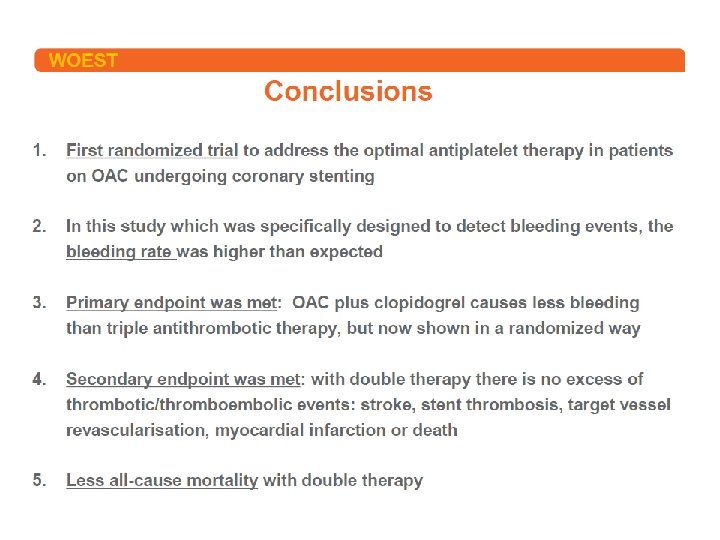 WOEST

Conclusions

1. First randomized trial to address the optimal antiplatelet therapy in patients on OAC undergoing coronary stenting

2. In this study which was specifically designed to detect bleeding events, the bleeding rate was higher than expected

3. Primary endpoint was met: OAC plus clopidogrel causes less bleeding than triple antithrombotic therapy, but now shown in a randomized way

4. Secondary endpoint was met: with double therapy there is no excess of thrombotic/thromboembolic events: stroke, stent thrombosis, target vessel revascularisation, myocardial infarction or death

5. Less all-cause mortality with double therapy